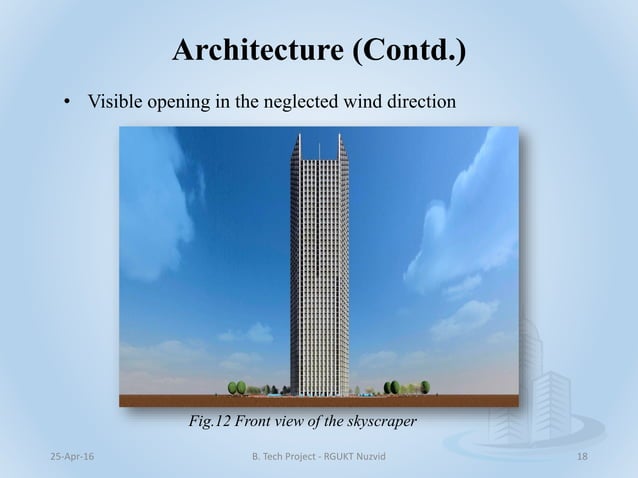 Architecture (Contd.)

• Visible opening in the neglected wind direction

Fig.12 Front view of the skyscraper

25-Apr-16

B. Tech Project - RGUKT Nuzvid

18